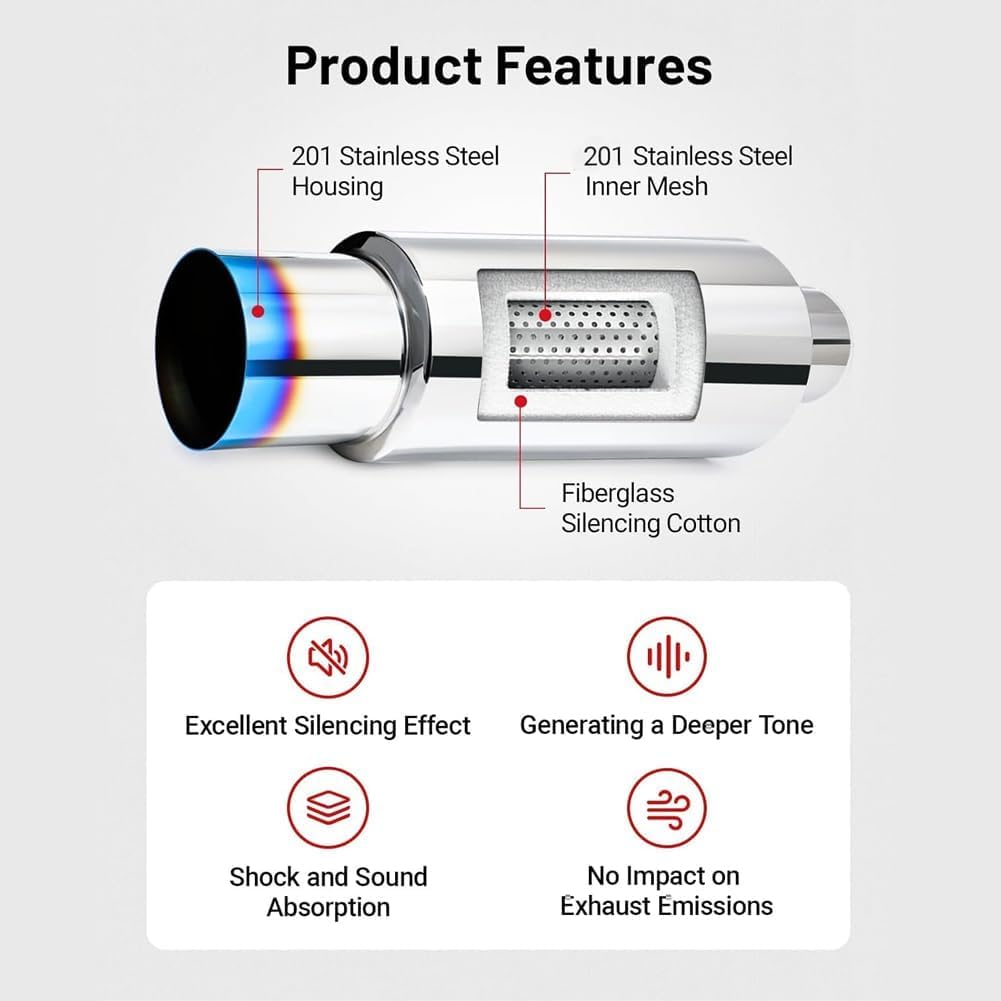 Product Features

201 Stainless Steel Housing

201 Stainless Steel Inner Mesh

Fiberglass Silencing Cotton

Excellent Silencing Effect

Generating a Deeper Tone

Shock and Sound Absorption

No Impact on Exhaust Emissions